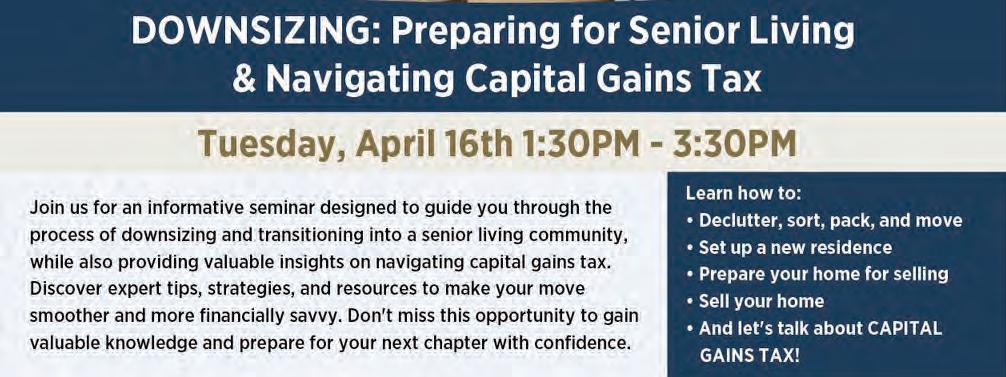 DOWNSIZING: Preparing for Senior Living & Navigating Capital Gains Tax

Tuesday, April 16th 1:30PM - 3:30PM

Join us for an informative seminar designed to guide you through the process of downsizing and transitioning into a senior living community, while also providing valuable insights on navigating capital gains tax. Discover expert tips, strategies, and resources to make your move smoother and more financially savvy. Don't miss this opportunity to gain valuable knowledge and prepare for your next chapter with confidence.

Learn how to:
• Declutter, sort, pack, and move
• Set up a new residence
• Prepare your home for selling
• Sell your home
• And let's talk about CAPITAL GAINS TAX!